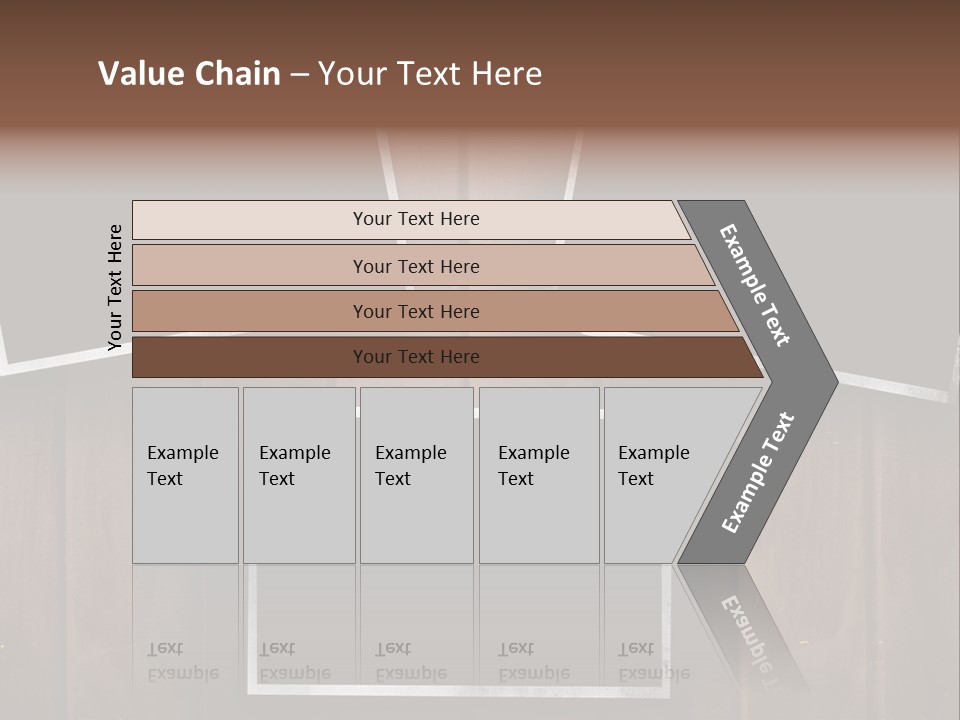 Value Chain – Your Text Here

Your Text Here

Your Text Here

Your Text Here

Your Text Here

Your Text Here

Example Text

Example Text

Example Text

Example Text

Example Text

Example Text

Example Text